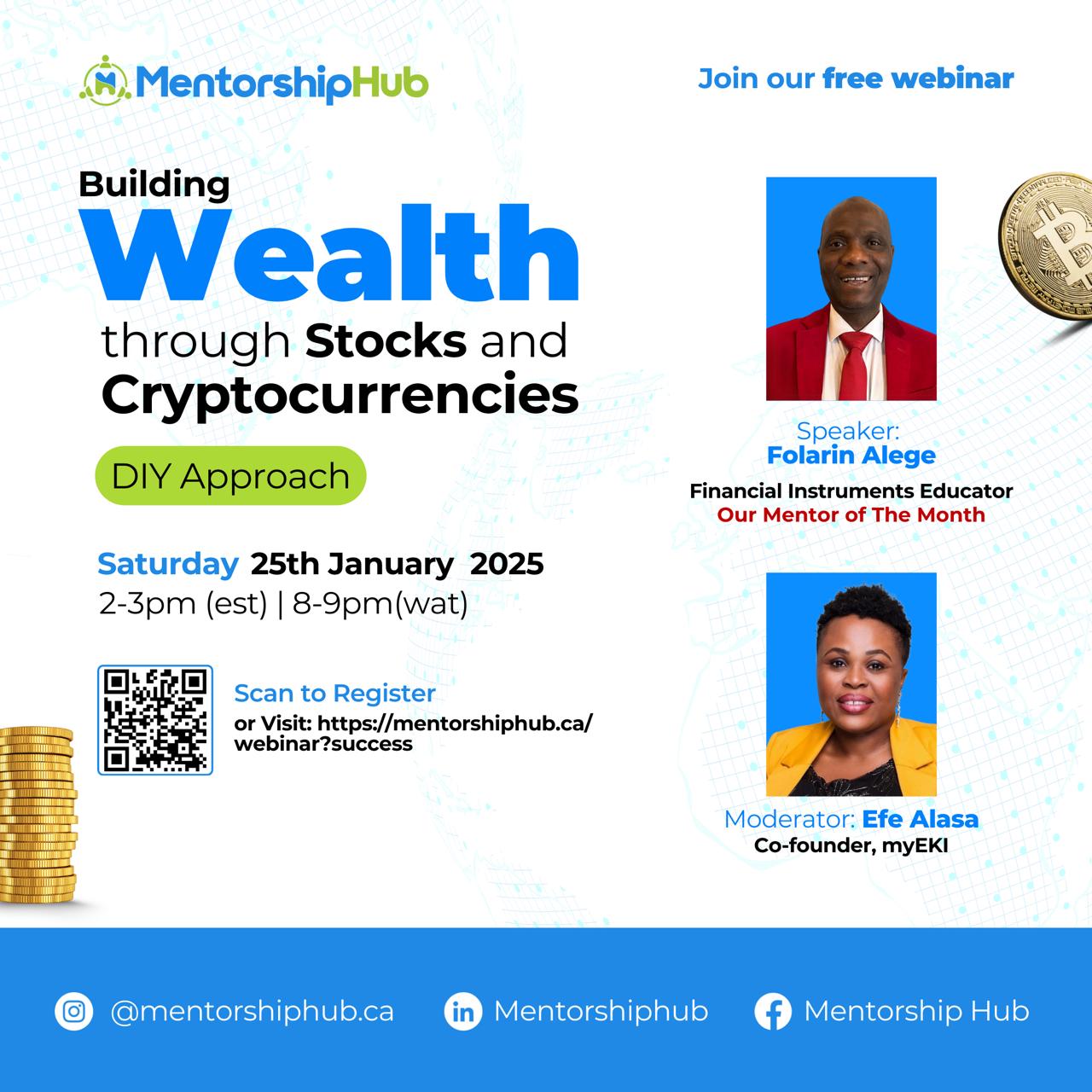 MentorshipHub

Join our free webinar

Building
Wealth
through Stocks and Cryptocurrencies

DIY Approach

Saturday 25th January 2025
2-3pm (est) | 8-9pm(wat)

Scan to Register
or Visit: https://mentorshiphub.ca/webinar?success

Speaker:
Folarin Alege
Financial Instruments Educator
Our Mentor of The Month

Moderator: Efe Alasa
Co-founder, myEKI

@mentorshiphub.ca Mentorshiphub Mentorship Hub